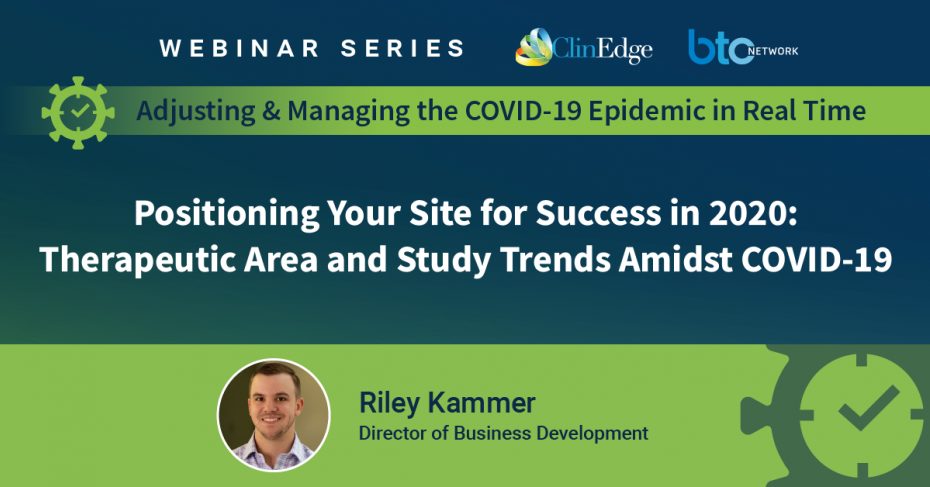 WEBINAR SERIES

ClinEdge

btc NETWORK

Adjusting & Managing the COVID-19 Epidemic in Real Time

Positioning Your Site for Success in 2020: Therapeutic Area and Study Trends Amidst COVID-19

Riley Kammer
Director of Business Development